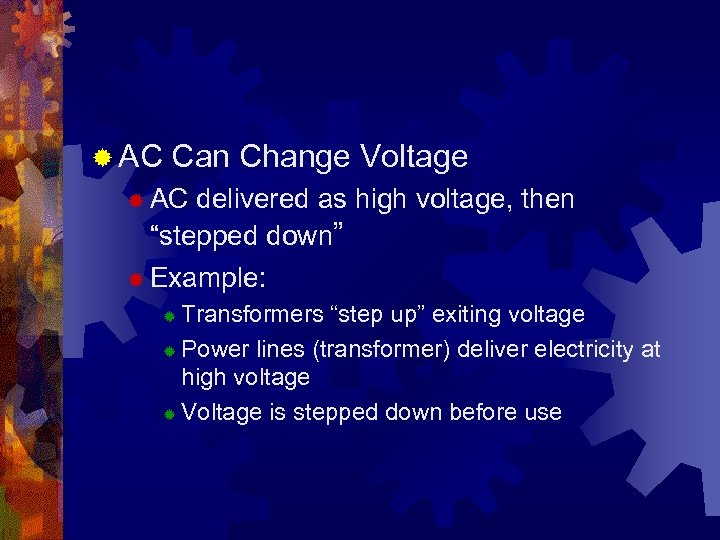 AC Can Change Voltage

AC delivered as high voltage, then “stepped down”

Example:

Transformers “step up” exiting voltage

Power lines (transformer) deliver electricity at high voltage

Voltage is stepped down before use